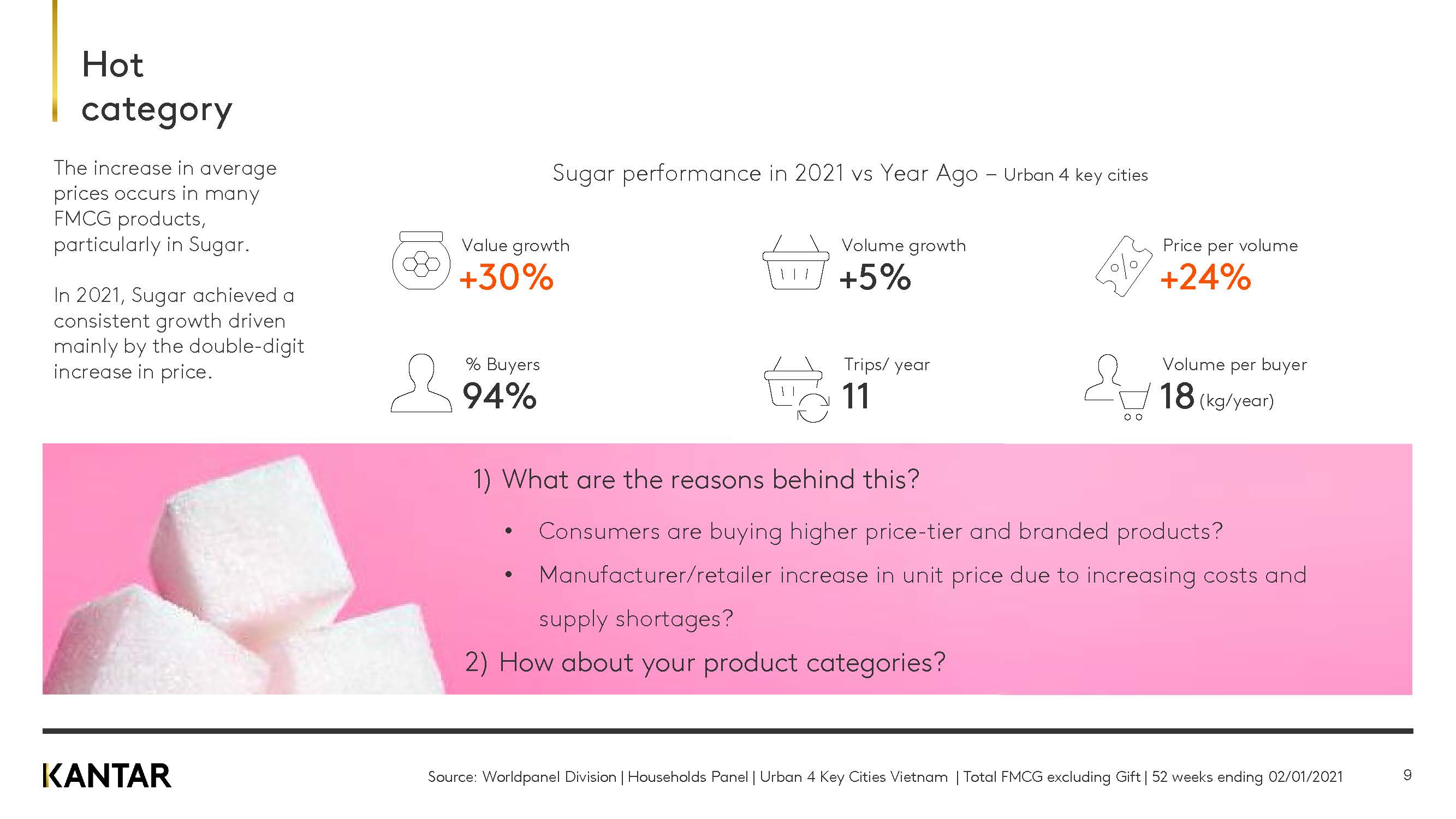 Hot category

The increase in average prices occurs in many FMCG products, particularly in Sugar.

In 2021, Sugar achieved a consistent growth driven mainly by the double-digit increase in price.

Sugar performance in 2021 vs Year Ago – Urban 4 key cities

Value growth
+30%

Volume growth
+5%

Price per volume
+24%

% Buyers
94%

Trips/ year
11

Volume per buyer
18 (kg/year)

1) What are the reasons behind this?

• Consumers are buying higher price-tier and branded products?

• Manufacturer/retailer increase in unit price due to increasing costs and supply shortages?

2) How about your product categories?

KANTAR

Source: Worldpanel Division | Households Panel | Urban 4 Key Cities Vietnam | Total FMCG excluding Gift | 52 weeks ending 02/01/2021

9